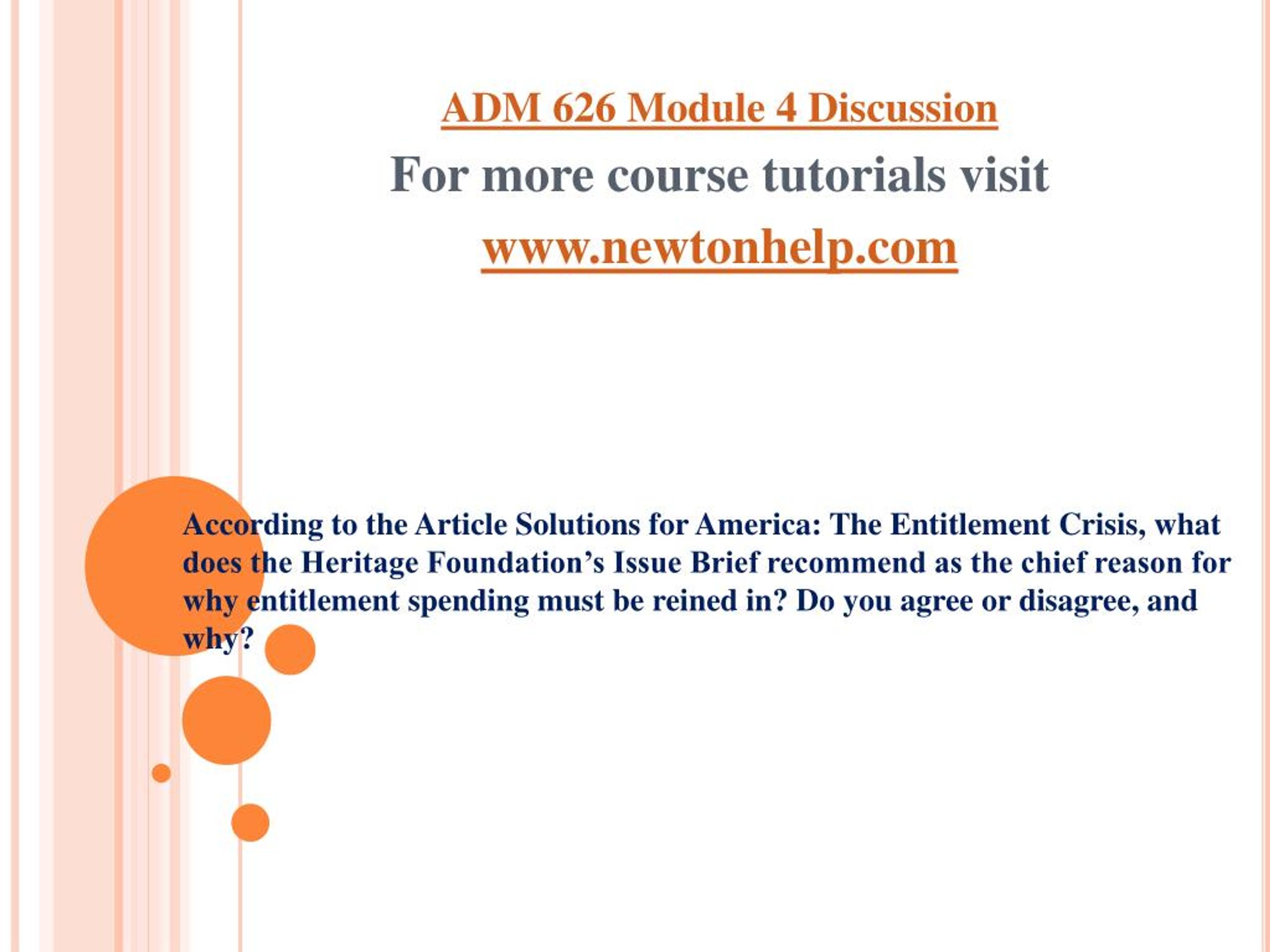 ADM 626 Module 4 Discussion

For more course tutorials visit

www.newtonhelp.com

According to the Article Solutions for America: The Entitlement Crisis, what does the Heritage Foundation’s Issue Brief recommend as the chief reason for why entitlement spending must be reined in? Do you agree or disagree, and why?